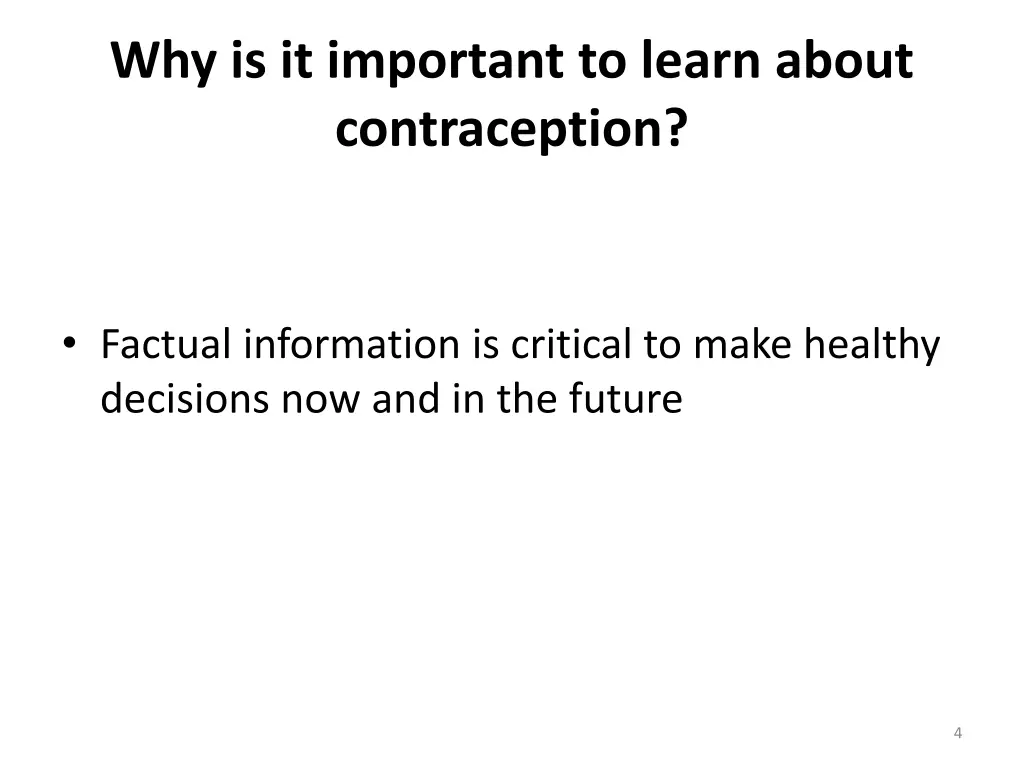 Why is it important to learn about contraception?

• Factual information is critical to make healthy decisions now and in the future

4